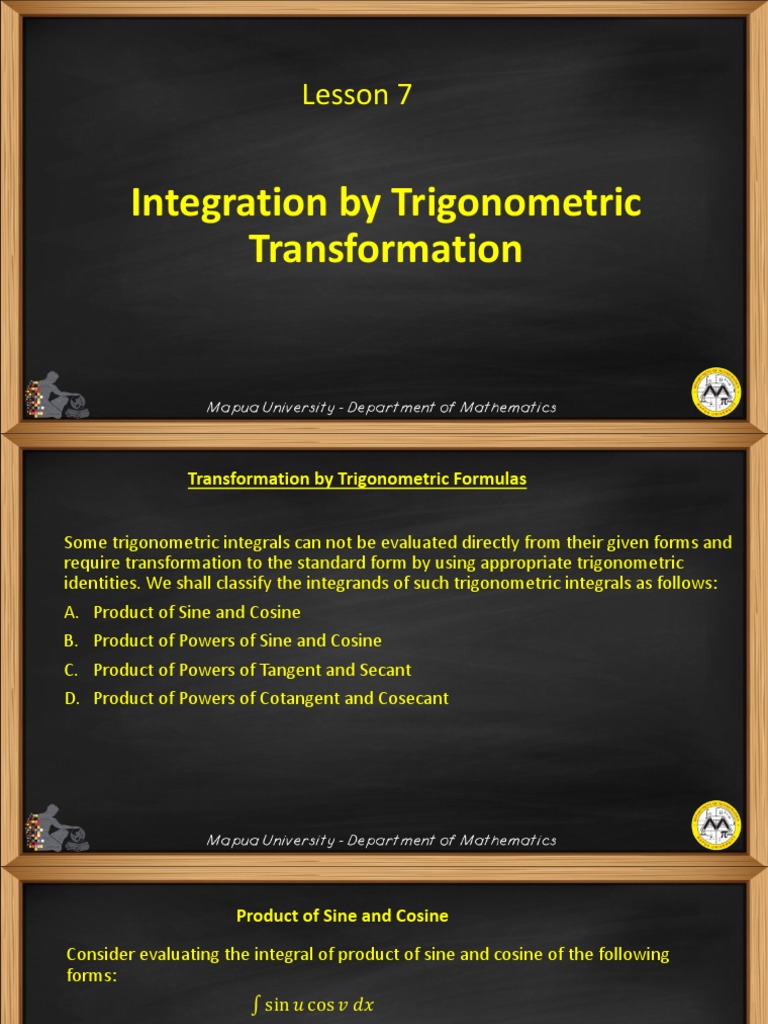 Lesson 7

Integration by Trigonometric Transformation

Mapua University - Department of Mathematics

Transformation by Trigonometric Formulas

Some trigonometric integrals can not be evaluated directly from their given forms and require transformation to the standard form by using appropriate trigonometric identities. We shall classify the integrands of such trigonometric integrals as follows:

A. Product of Sine and Cosine
B. Product of Powers of Sine and Cosine
C. Product of Powers of Tangent and Secant
D. Product of Powers of Cotangent and Cosecant

Mapua University - Department of Mathematics

Product of Sine and Cosine

Consider evaluating the integral of product of sine and cosine of the following forms:

$\int \sin u \cos v \, dx$